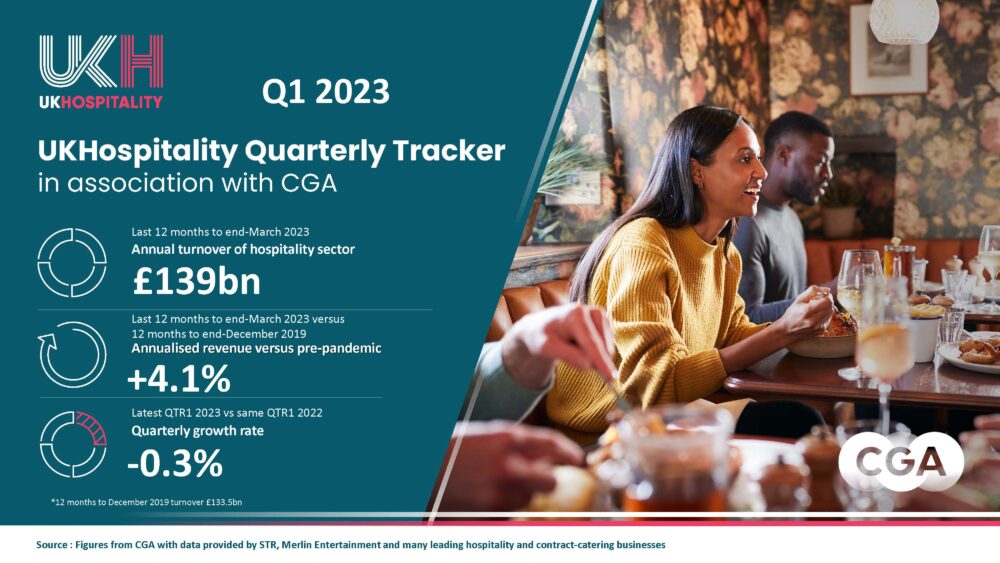 UKH
UKHOSPITALITY

Q1 2023

UKHospitality Quarterly Tracker
in association with CGA

Last 12 months to end-March 2023
Annual turnover of hospitality sector
£139bn

Last 12 months to end-March 2023 versus 12 months to end-December 2019
Annualised revenue versus pre-pandemic
+4.1%

Latest QTR1 2023 vs same QTR1 2022
Quarterly growth rate
-0.3%

*12 months to December 2019 turnover £133.5bn

CGA

Source : Figures from CGA with data provided by STR, Merlin Entertainment and many leading hospitality and contract-catering businesses